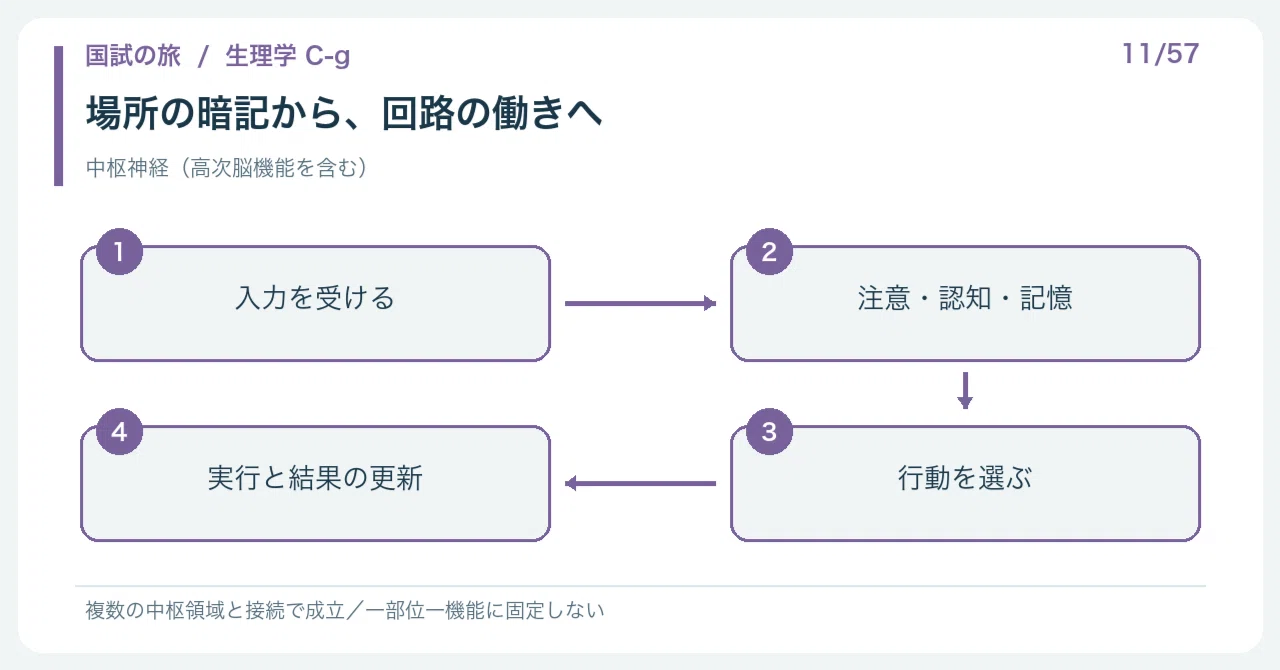 国試の旅 / 生理学 C-g

11/57

場所の暗記から、回路の働きへ

中枢神経（高次脳機能を含む）

1
入力を受ける

2
注意・認知・記憶

3
行動を選ぶ

4
実行と結果の更新

複数の中枢領域と接続で成立／一部位一機能に固定しない